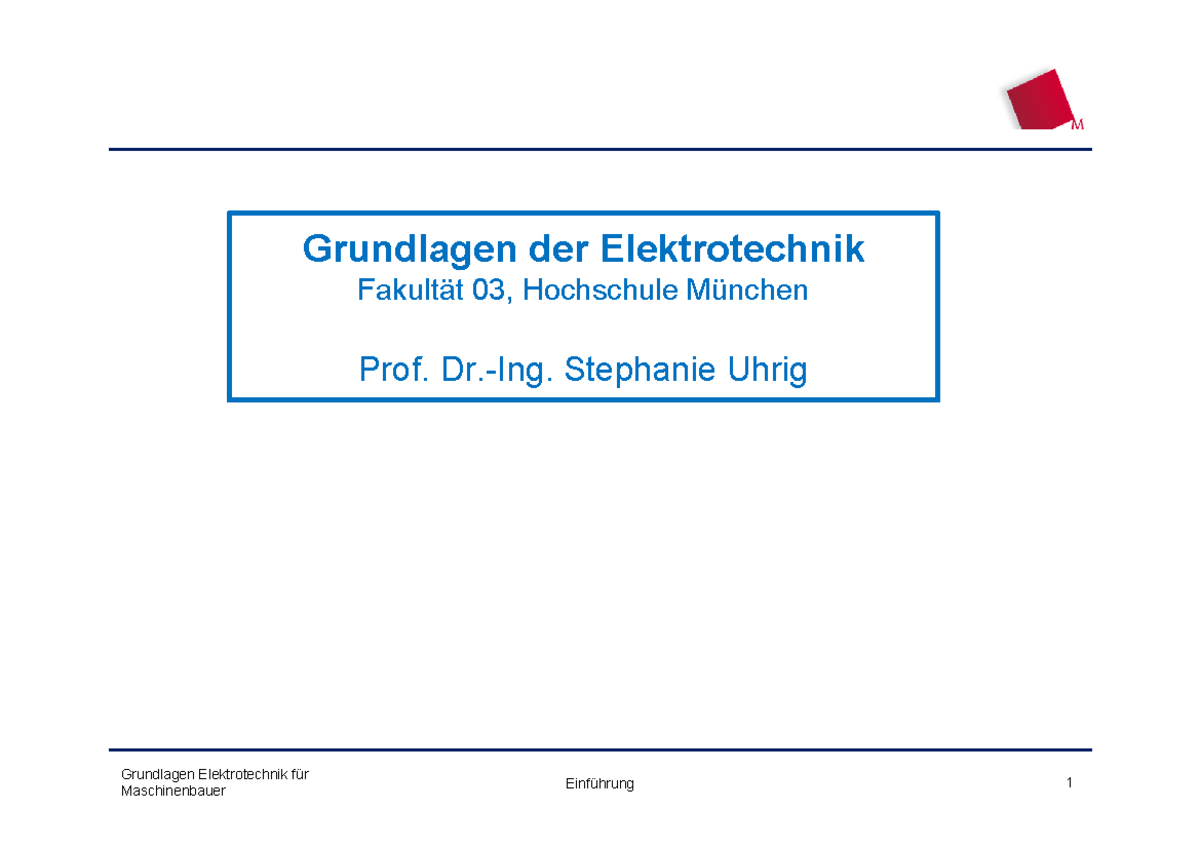 M

Grundlagen der Elektrotechnik
Fakultät 03, Hochschule München

Prof. Dr.-Ing. Stephanie Uhrig

Grundlagen Elektrotechnik für Maschinenbauer

Einführung

1